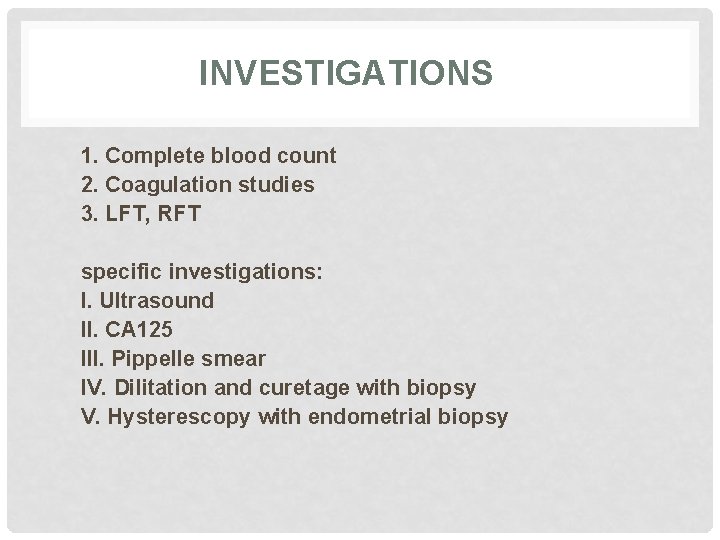 INVESTIGATIONS

1. Complete blood count
2. Coagulation studies
3. LFT, RFT

specific investigations:
I. Ultrasound
II. CA125
III. Pippelle smear
IV. Dilitation and curetage with biopsy
V. Hysterescopy with endometrial biopsy